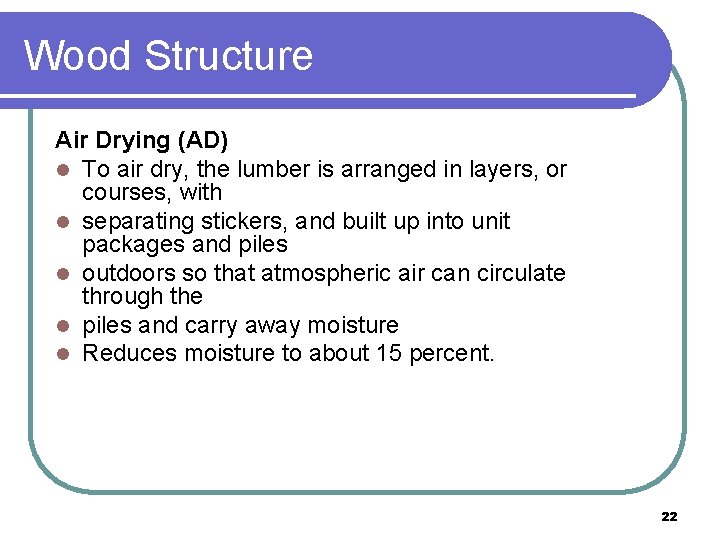 Wood Structure

Air Drying (AD)

- To air dry, the lumber is arranged in layers, or courses, with
- separating stickers, and built up into unit packages and piles
- outdoors so that atmospheric air can circulate through the
- piles and carry away moisture
- Reduces moisture to about 15 percent.

22